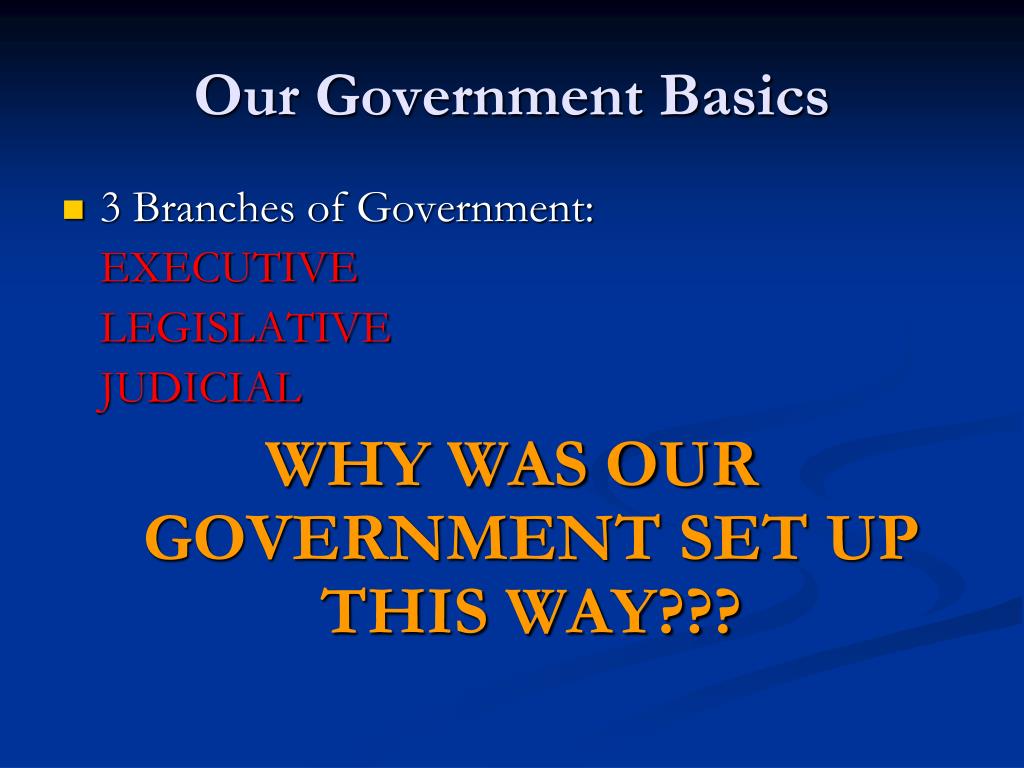 Our Government Basics

3 Branches of Government:
EXECUTIVE
LEGISLATIVE
JUDICIAL

WHY WAS OUR GOVERNMENT SET UP THIS WAY???